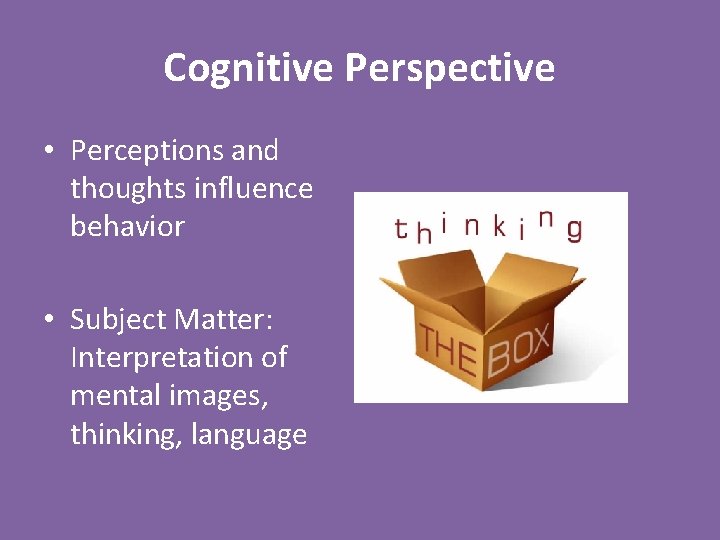 Cognitive Perspective

• Perceptions and thoughts influence behavior

• Subject Matter: Interpretation of mental images, thinking, language

thinking

THE BOX